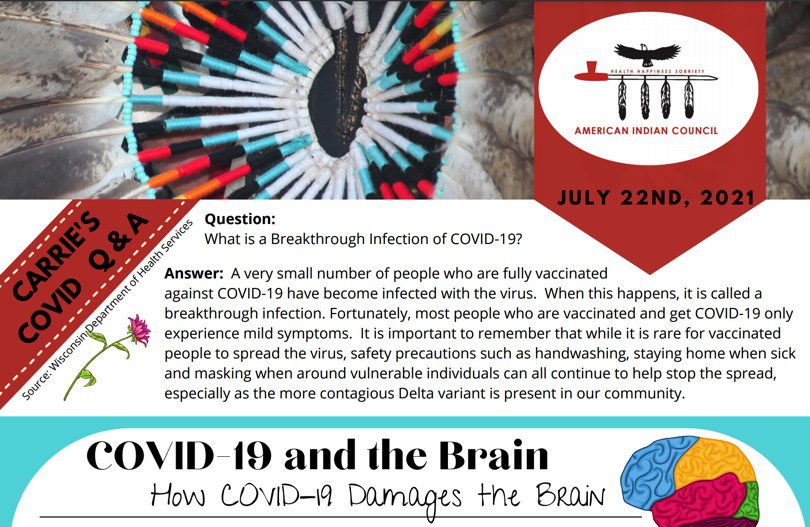 HEALTH HAPPINESS SOBRIETY

AMERICAN INDIAN COUNCIL

JULY 22ND, 2021

CARRIE'S COVID Q & A

Source: Wisconsin Department of Health Services

Question:
What is a Breakthrough Infection of COVID-19?

Answer: A very small number of people who are fully vaccinated against COVID-19 have become infected with the virus. When this happens, it is called a breakthrough infection. Fortunately, most people who are vaccinated and get COVID-19 only experience mild symptoms. It is important to remember that while it is rare for vaccinated people to spread the virus, safety precautions such as handwashing, staying home when sick and masking when around vulnerable individuals can all continue to help stop the spread, especially as the more contagious Delta variant is present in our community.

COVID-19 and the Brain

How COVID-19 Damages the Brain